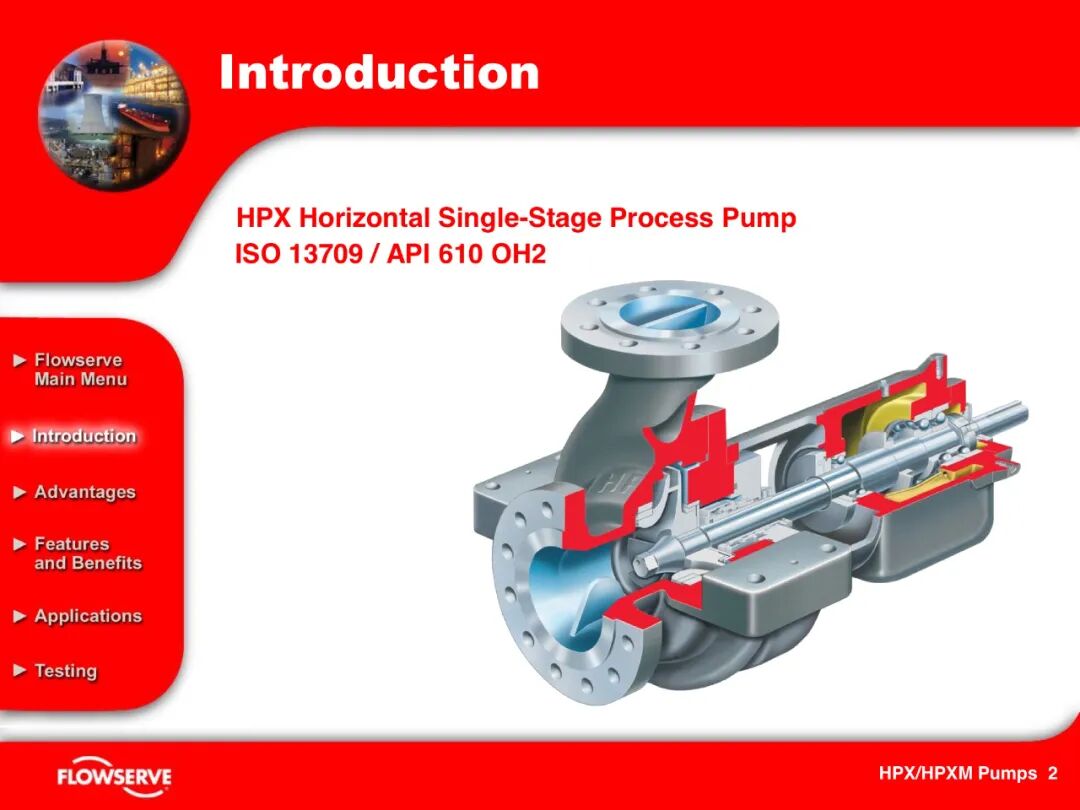 Introduction

HPX Horizontal Single-Stage Process Pump
ISO 13709 / API 610 OH2

► Flowserve Main Menu

► Introduction

► Advantages

► Features and Benefits

► Applications

► Testing

FLOWSERVE

HPX/HPXM Pumps 2